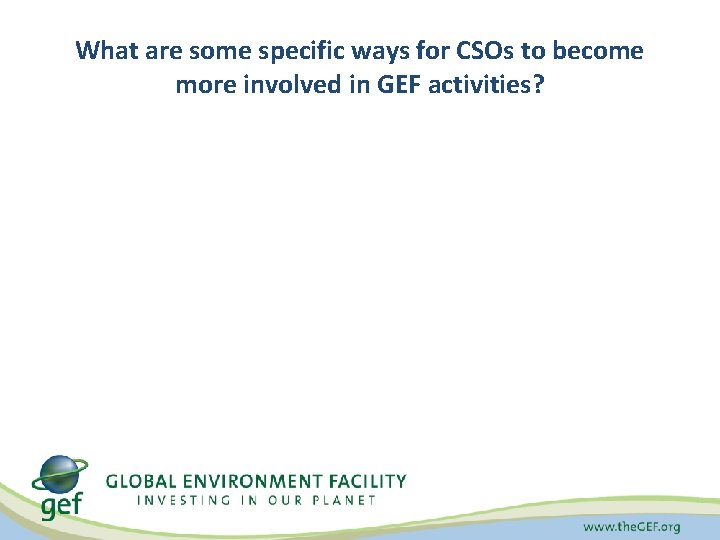 What are some specific ways for CSOs to become more involved in GEF activities?

gef

GLOBAL ENVIRONMENT FACILITY
INVESTING IN OUR PLANET

www.theGEF.org